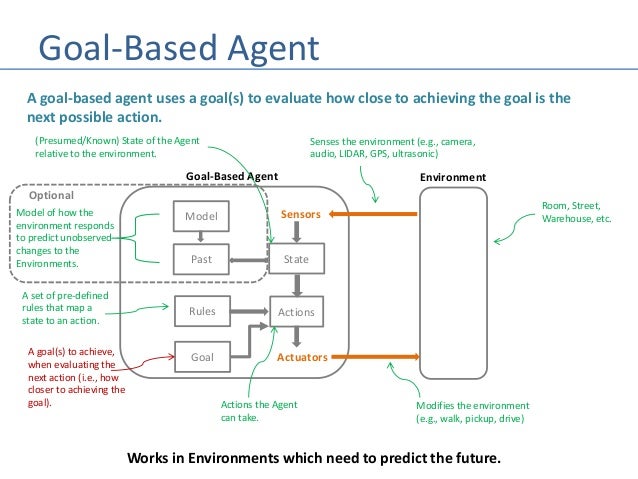 Goal-Based Agent

A goal-based agent uses a goal(s) to evaluate how close to achieving the goal is the next possible action.

(Presumed/Known) State of the Agent relative to the environment.

Senses the environment (e.g., camera, audio, LIDAR, GPS, ultrasonic)

Goal-Based Agent

Environment

Optional

Model of how the environment responds to predict unobserved changes to the Environments.

Model

Past

Sensors

State

Room, Street, Warehouse, etc.

A set of pre-defined rules that map a state to an action.

Rules

Actions

A goal(s) to achieve, when evaluating the next action (i.e., how closer to achieving the goal).

Goal

Actuators

Actions the Agent can take.

Modifies the environment (e.g., walk, pickup, drive)

Works in Environments which need to predict the future.